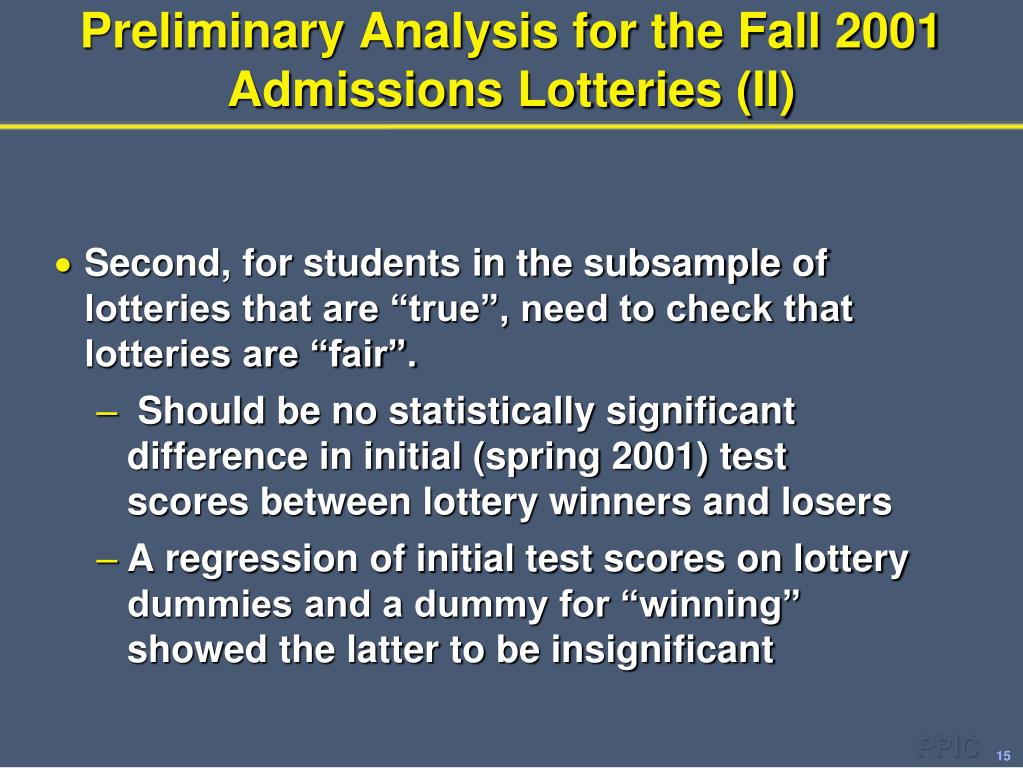 Preliminary Analysis for the Fall 2001 Admissions Lotteries (II)

• Second, for students in the subsample of lotteries that are “true”, need to check that lotteries are “fair”.

– Should be no statistically significant difference in initial (spring 2001) test scores between lottery winners and losers

– A regression of initial test scores on lottery dummies and a dummy for “winning” showed the latter to be insignificant

PPIC 15